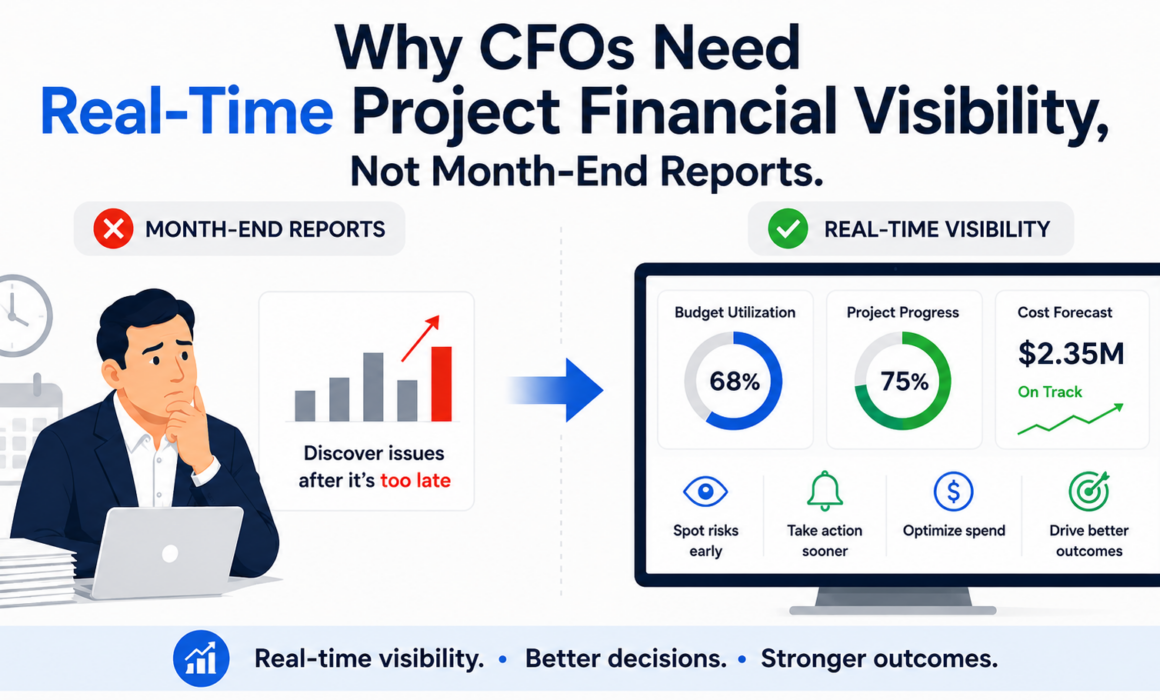 Why CFOs Need
Real-Time Project Financial Visibility,
Not Month-End Reports.

MONTH-END REPORTS

Discover issues after it's too late

REAL-TIME VISIBILITY

Budget Utilization
68%

Project Progress
75%

Cost Forecast
$2.35M
On Track

Spot risks early

Take action sooner

Optimize spend

Drive better outcomes

Real-time visibility. • Better decisions. • Stronger outcomes.